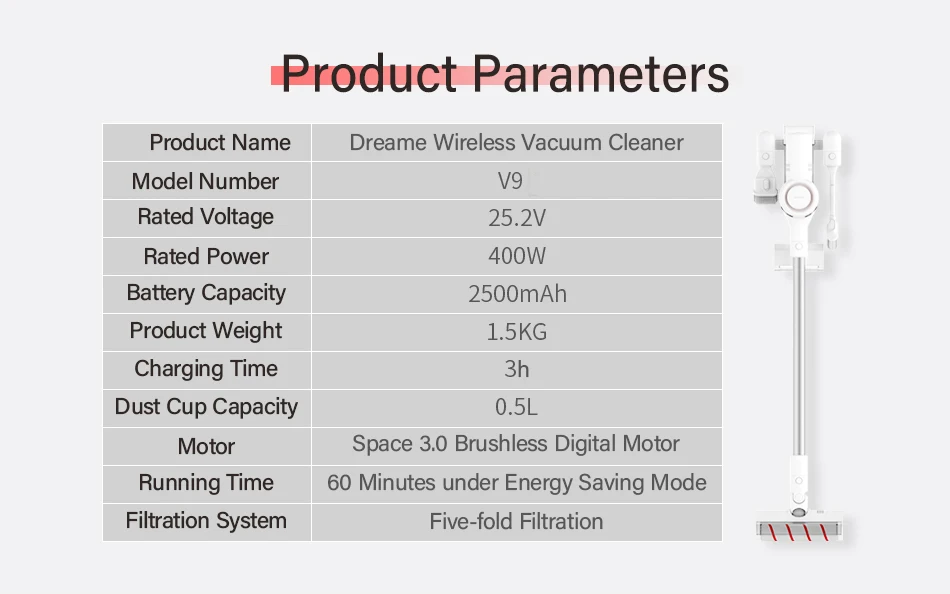 Product Parameters

| Product Name | Dreame Wireless Vacuum Cleaner |
|---|---|
| Model Number | V9 |
| Rated Voltage | 25.2V |
| Rated Power | 400W |
| Battery Capacity | 2500mAh |
| Product Weight | 1.5KG |
| Charging Time | 3h |
| Dust Cup Capacity | 0.5L |
| Motor | Space 3.0 Brushless Digital Motor |
| Running Time | 60 Minutes under Energy Saving Mode |
| Filtration System | Five-fold Filtration |